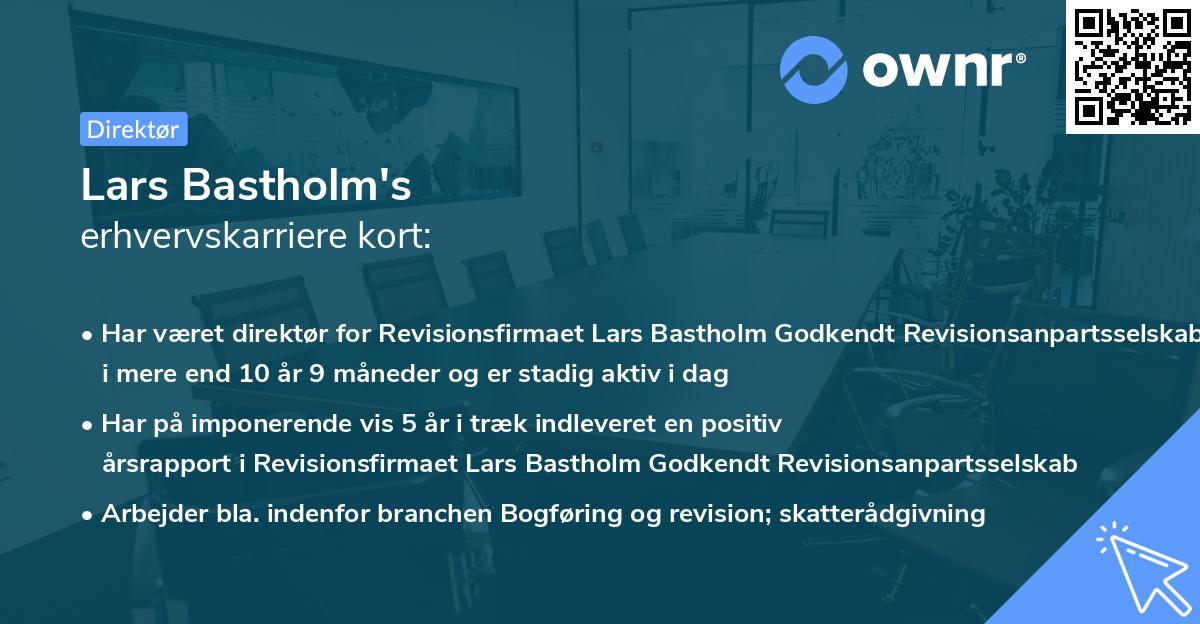 ownr®

Direktør

Lars Bastholm's
erhvervskarriere kort:

• Har været direktør for Revisionsfirmaet Lars Bastholm Godkendt Revisionsanpartsselskab i mere end 10 år 9 måneder og er stadig aktiv i dag

• Har på imponerende vis 5 år i træk indleveret en positiv årsrapport i Revisionsfirmaet Lars Bastholm Godkendt Revisionsanpartsselskab

• Arbejder bla. indenfor branchen Bogføring og revision; skatterådgivning